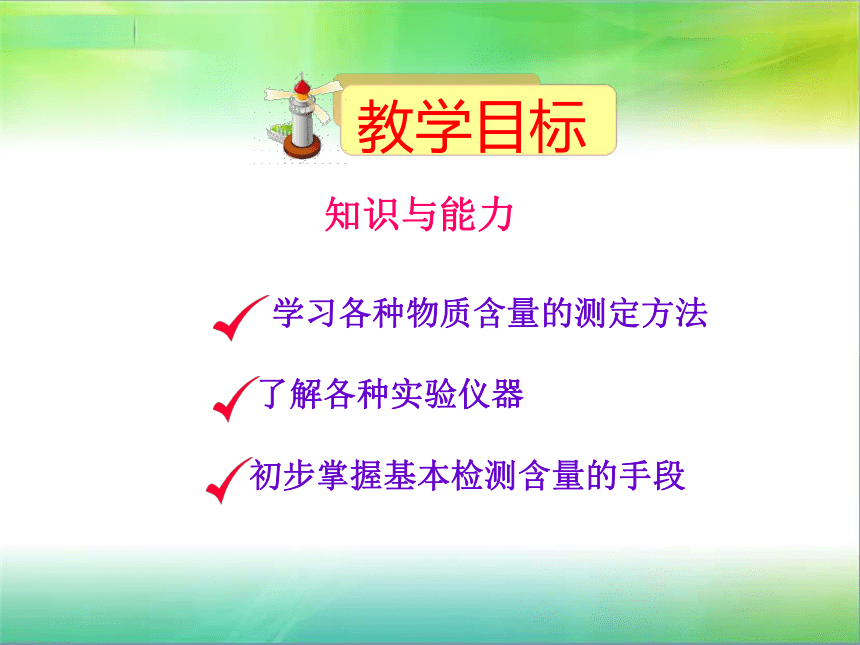 教学目标

知识与能力

学习各种物质含量的测定方法

了解各种实验仪器

初步掌握基本检测含量的手段